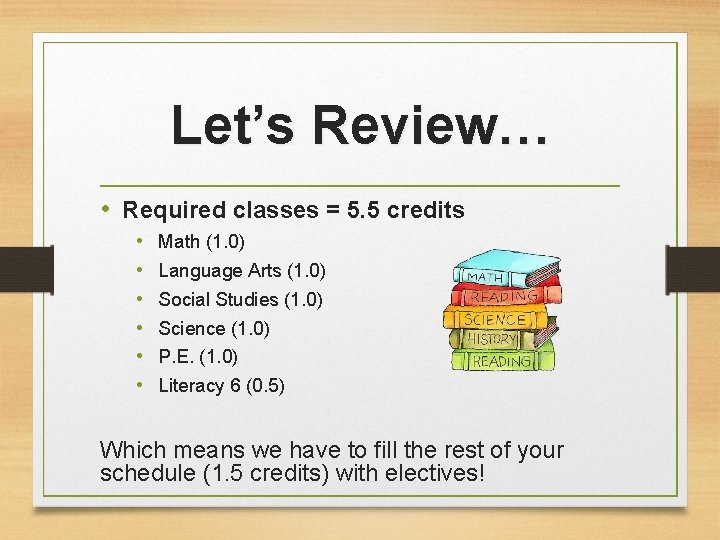 Let's Review…

• Required classes = 5.5 credits

• Math (1.0)
• Language Arts (1.0)
• Social Studies (1.0)
• Science (1.0)
• P.E. (1.0)
• Literacy 6 (0.5)

MATH
READING
SCIENCE
HISTORY
READING

Which means we have to fill the rest of your schedule (1.5 credits) with electives!